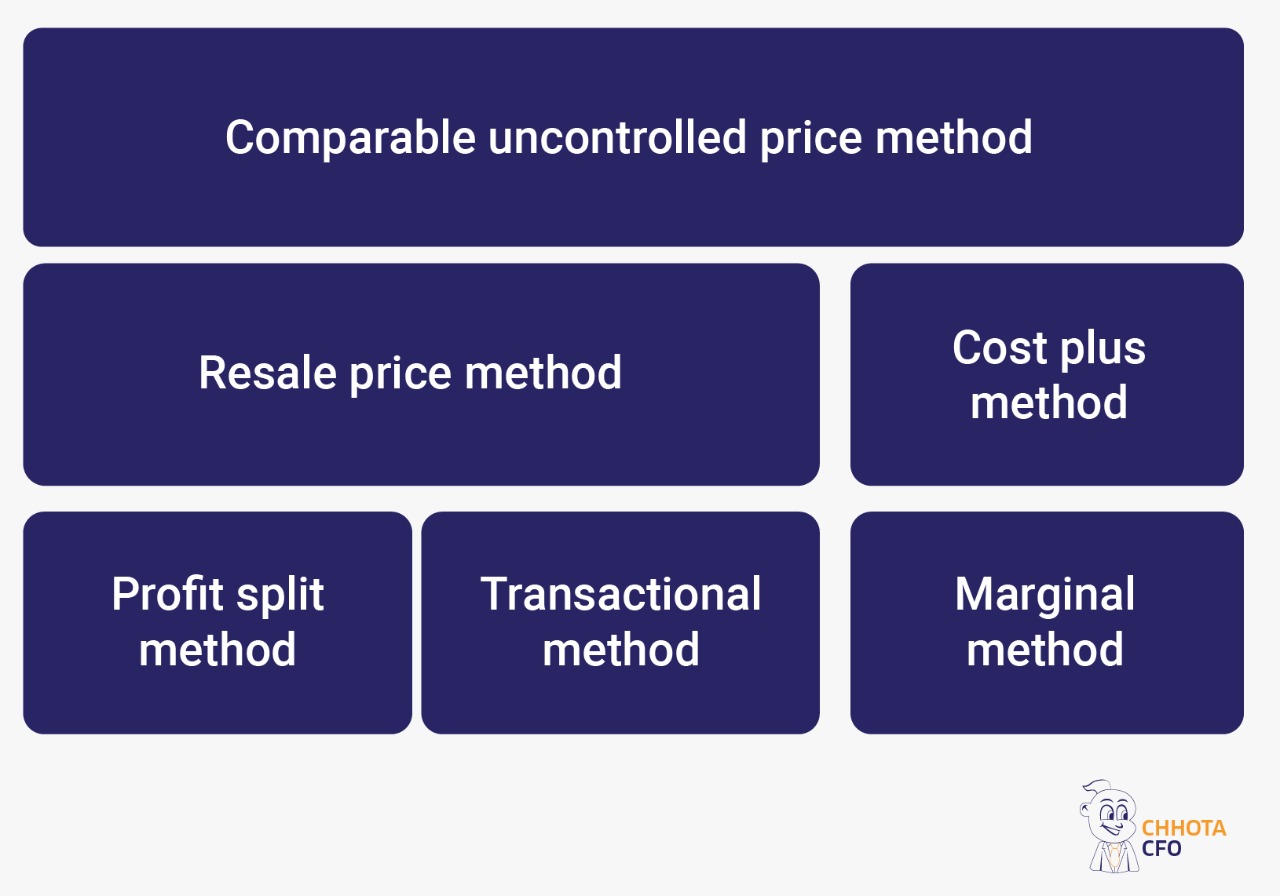 Comparable uncontrolled price method

Resale price method

Cost plus method

Profit split method

Transactional method

Marginal method

CHHOTA CFO